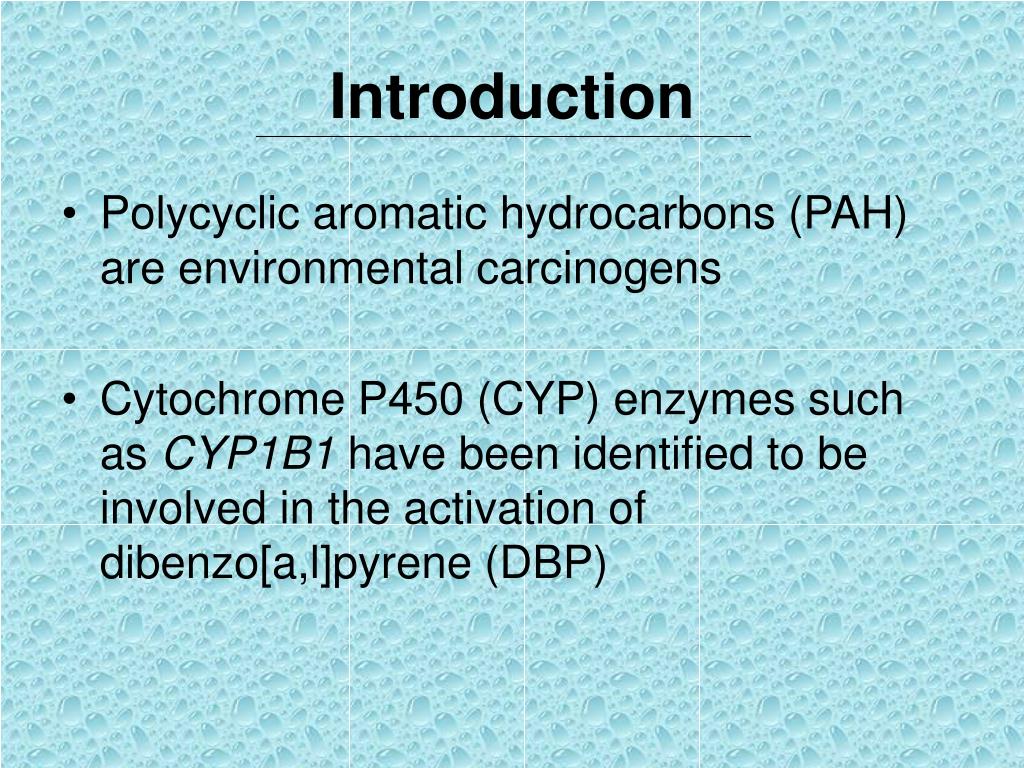 Introduction

• Polycyclic aromatic hydrocarbons (PAH) are environmental carcinogens

• Cytochrome P450 (CYP) enzymes such as CYP1B1 have been identified to be involved in the activation of dibenzo[a,l]pyrene (DBP)